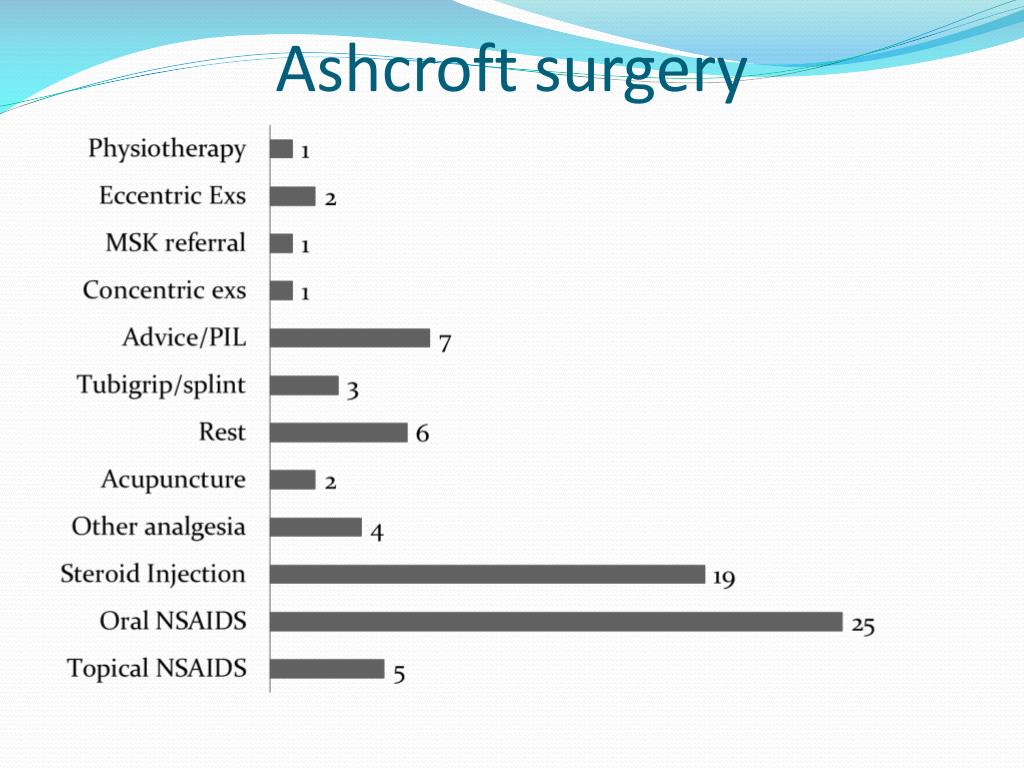 Ashcroft surgery

Physiotherapy 1
Eccentric Exs 2
MSK referral 1
Concentric exs 1
Advice/PIL 7
Tubigrip/splint 3
Rest 6
Acupuncture 2
Other analgesia 4
Steroid Injection 19
Oral NSAIDS 25
Topical NSAIDS 5